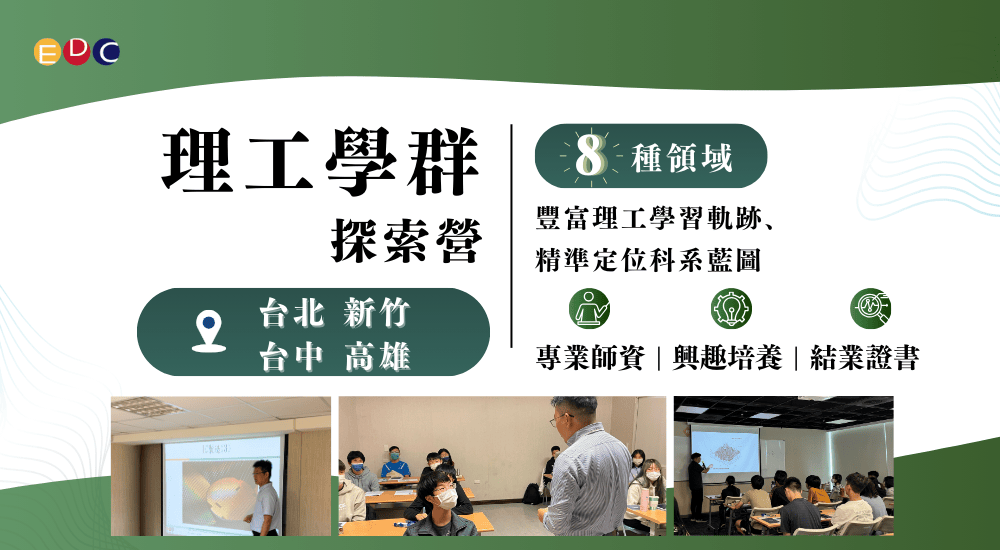 EDC

理工學群
探索營

台北 新竹
台中 高雄

8 種領域

豐富理工學習軌跡、
精準定位科系藍圖

專業師資 | 興趣培養 | 結業證書